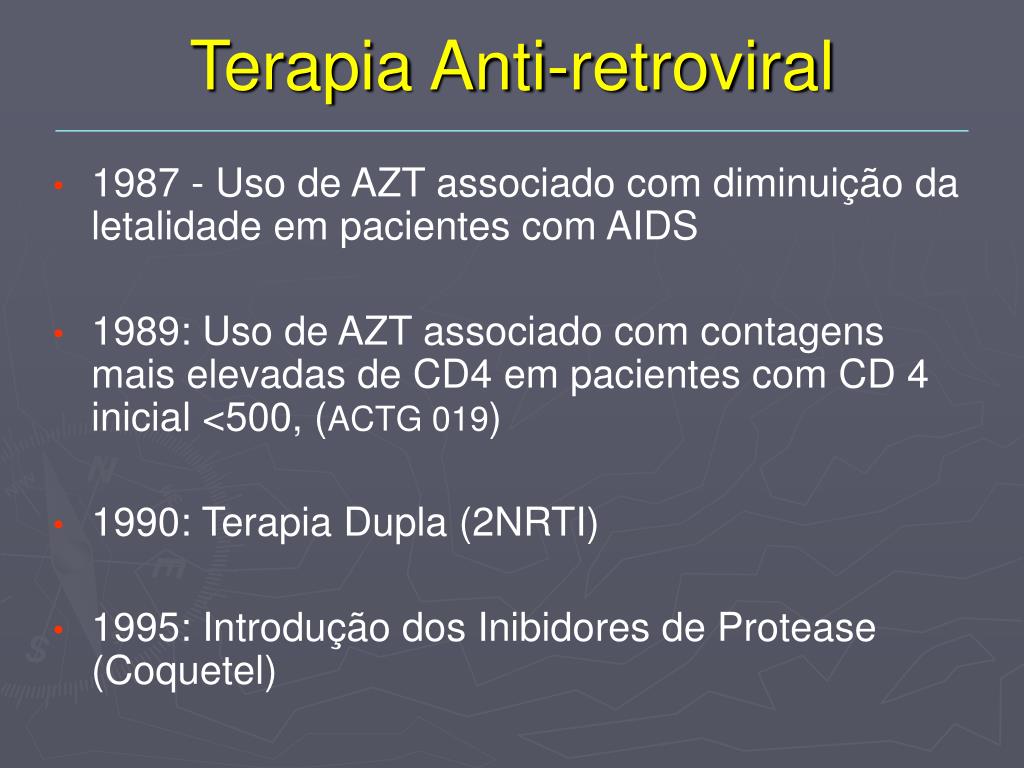 Terapia Anti-retroviral

• 1987 - Uso de AZT associado com diminuição da letalidade em pacientes com AIDS

• 1989: Uso de AZT associado com contagens mais elevadas de CD4 em pacientes com CD 4 inicial <500, (ACTG 019)

• 1990: Terapia Dupla (2NRTI)

• 1995: Introdução dos Inibidores de Protease (Coquetel)